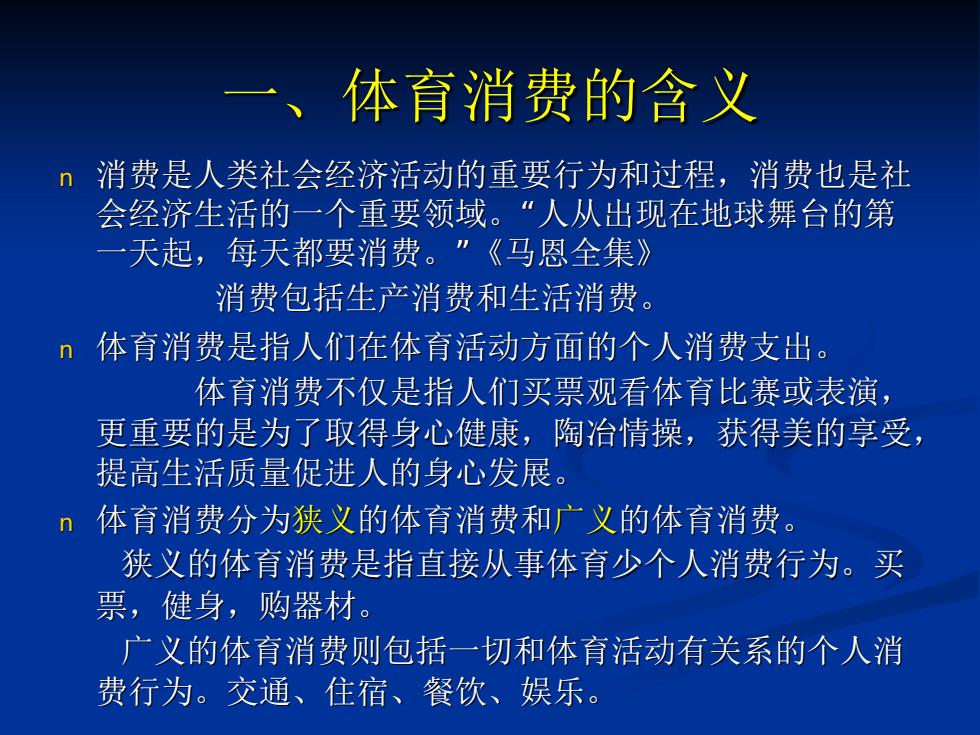 一、体育消费的含义

n 消费是人类社会经济活动的重要行为和过程，消费也是社会经济生活的一个重要领域。“人从出现在地球舞台的第一天起，每天都要消费。”《马恩全集》

消费包括生产消费和生活消费。

n 体育消费是指人们在体育活动方面的个人消费支出。

体育消费不仅是指人们买票观看体育比赛或表演，更重要的是为了取得身心健康，陶冶情操，获得美的享受，提高生活质量促进人的身心发展。

n 体育消费分为狭义的体育消费和广义的体育消费。

狭义的体育消费是指直接从事体育少个人消费行为。买票，健身，购器材。

广义的体育消费则包括一切和体育活动有关系的个人消费行为。交通、住宿、餐饮、娱乐。